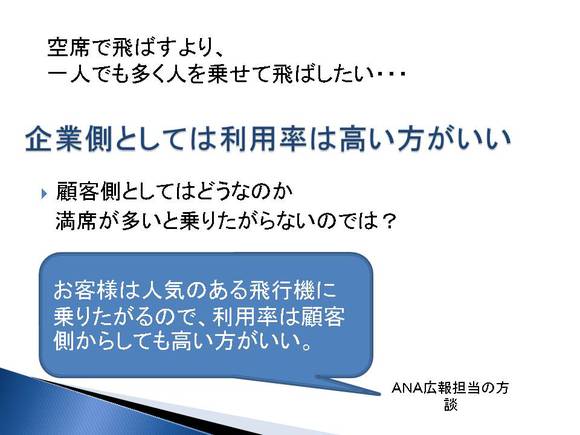 空席で飛ばすより、
一人でも多く人を乗せて飛ばしたい・・・

企業側としては利用率は高い方がいい

顧客側としてはどうなのか
満席が多いと乗りたがらないのでは？

お客様は人気のある飛行機に乗りたがるので、利用率は顧客側からしても高い方がいい。

ANA広報担当の方談